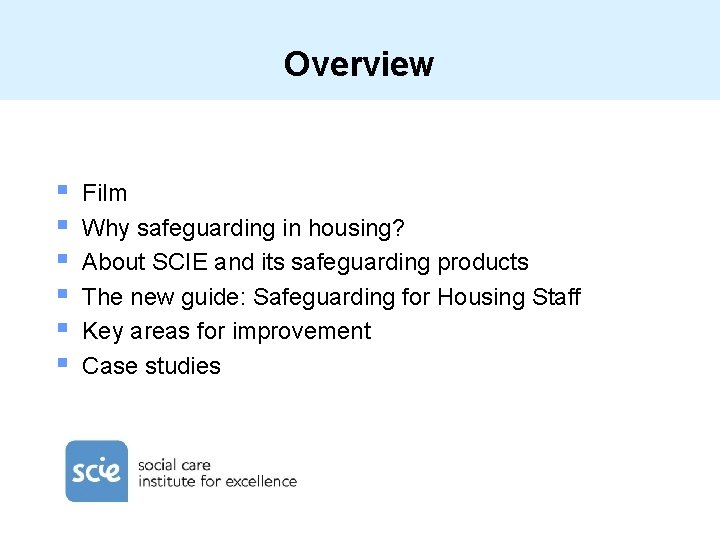 Overview

- Film
- Why safeguarding in housing?
- About SCIE and its safeguarding products
- The new guide: Safeguarding for Housing Staff
- Key areas for improvement
- Case studies

scie social care institute for excellence